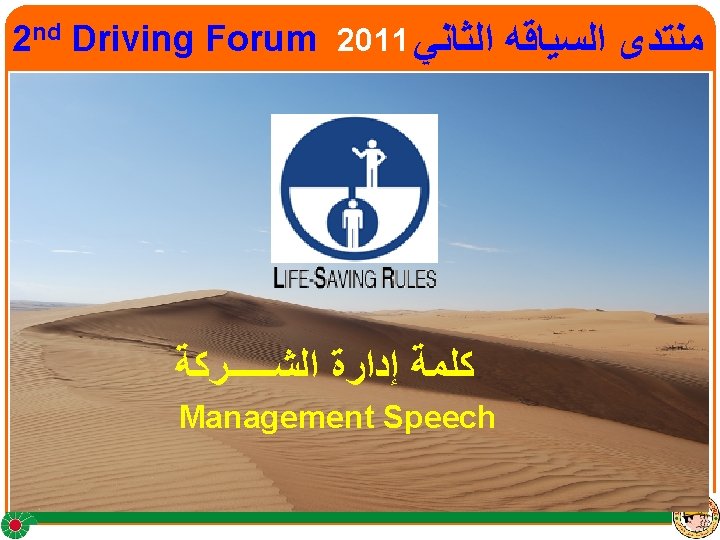 2nd Driving Forum 2011 منتدى السياقه الثاني

LIFE-SAVING RULES

كلمة إدارة الشـــركة

Management Speech